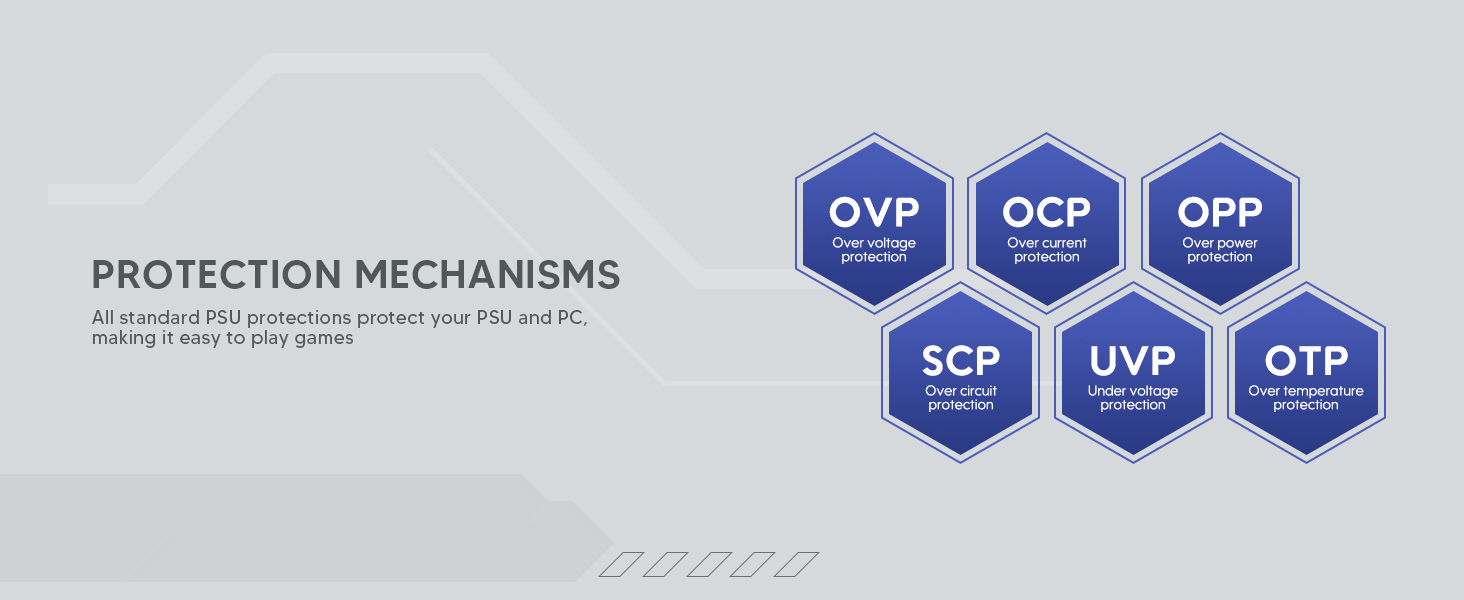 PROTECTION MECHANISMS

All standard PSU protections protect your PSU and PC, making it easy to play games

OVP
Over voltage protection

OCP
Over current protection

OPP
Over power protection

SCP
Over circuit protection

UVP
Under voltage protection

OTP
Over temperature protection